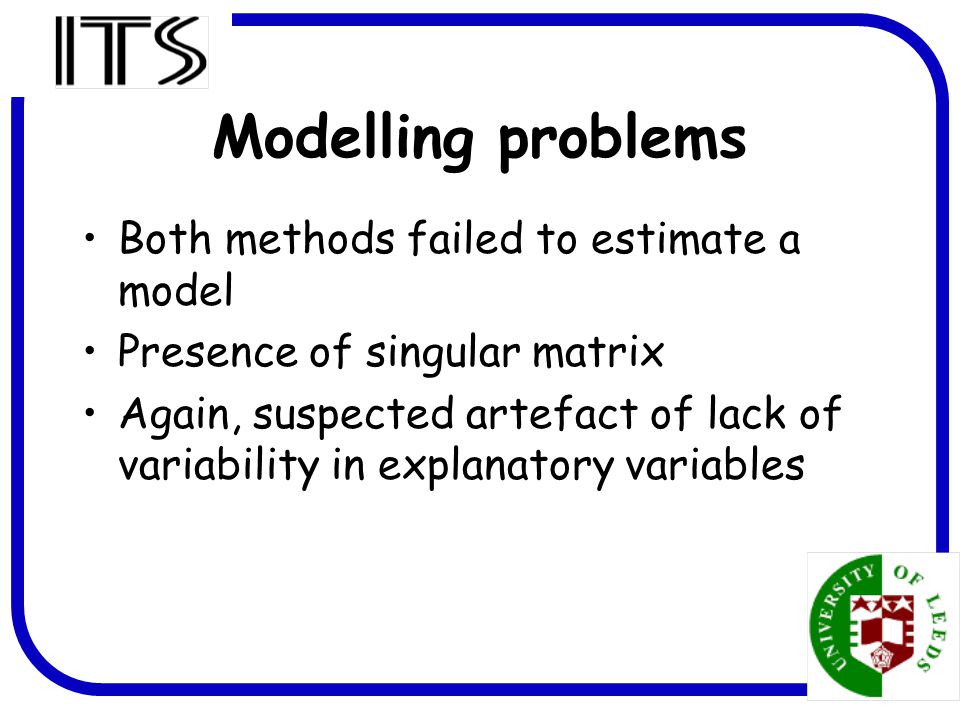 ITS

Modelling problems

• Both methods failed to estimate a model
• Presence of singular matrix
• Again, suspected artefact of lack of variability in explanatory variables

UNIVERSITY OF LEEDS